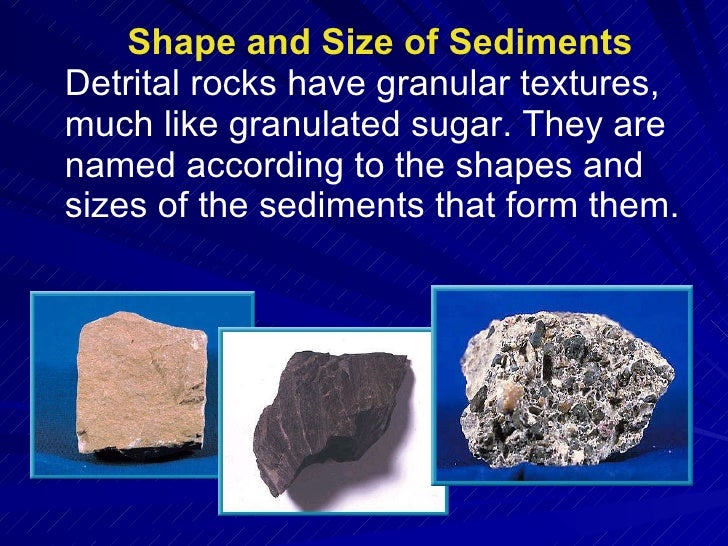 Shape and Size of Sediments

Detrital rocks have granular textures, much like granulated sugar. They are named according to the shapes and sizes of the sediments that form them.